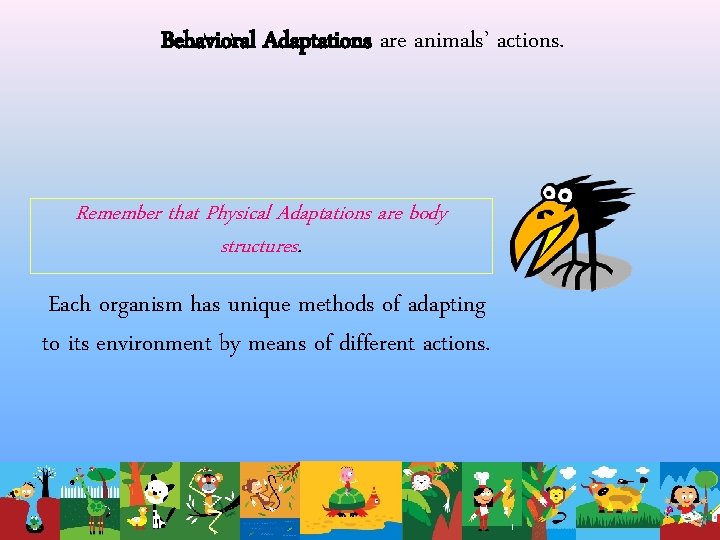 Behavioral Adaptations are animals' actions.

Remember that Physical Adaptations are body structures.

Each organism has unique methods of adapting to its environment by means of different actions.